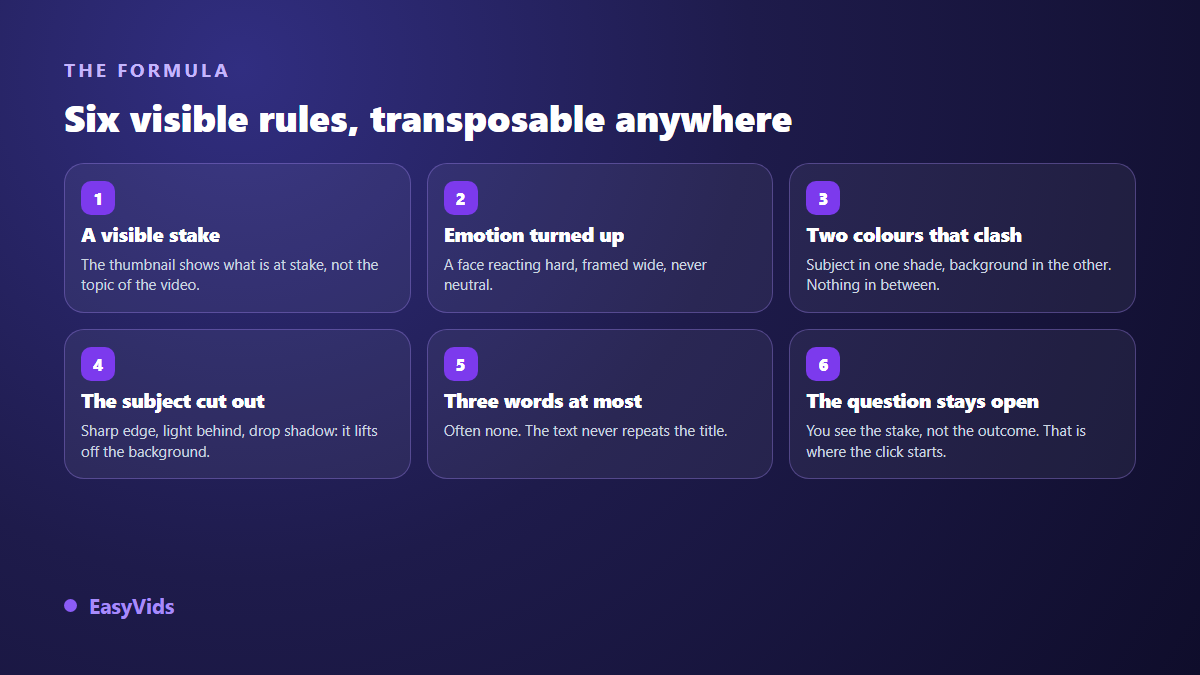 THE FORMULA

Six visible rules, transposable anywhere

1

A visible stake

The thumbnail shows what is at stake, not the topic of the video.

2

Emotion turned up

A face reacting hard, framed wide, never neutral.

3

Two colours that clash

Subject in one shade, background in the other. Nothing in between.

4

The subject cut out

Sharp edge, light behind, drop shadow: it lifts off the background.

5

Three words at most

Often none. The text never repeats the title.

6

The question stays open

You see the stake, not the outcome. That is where the click starts.

EasyVids